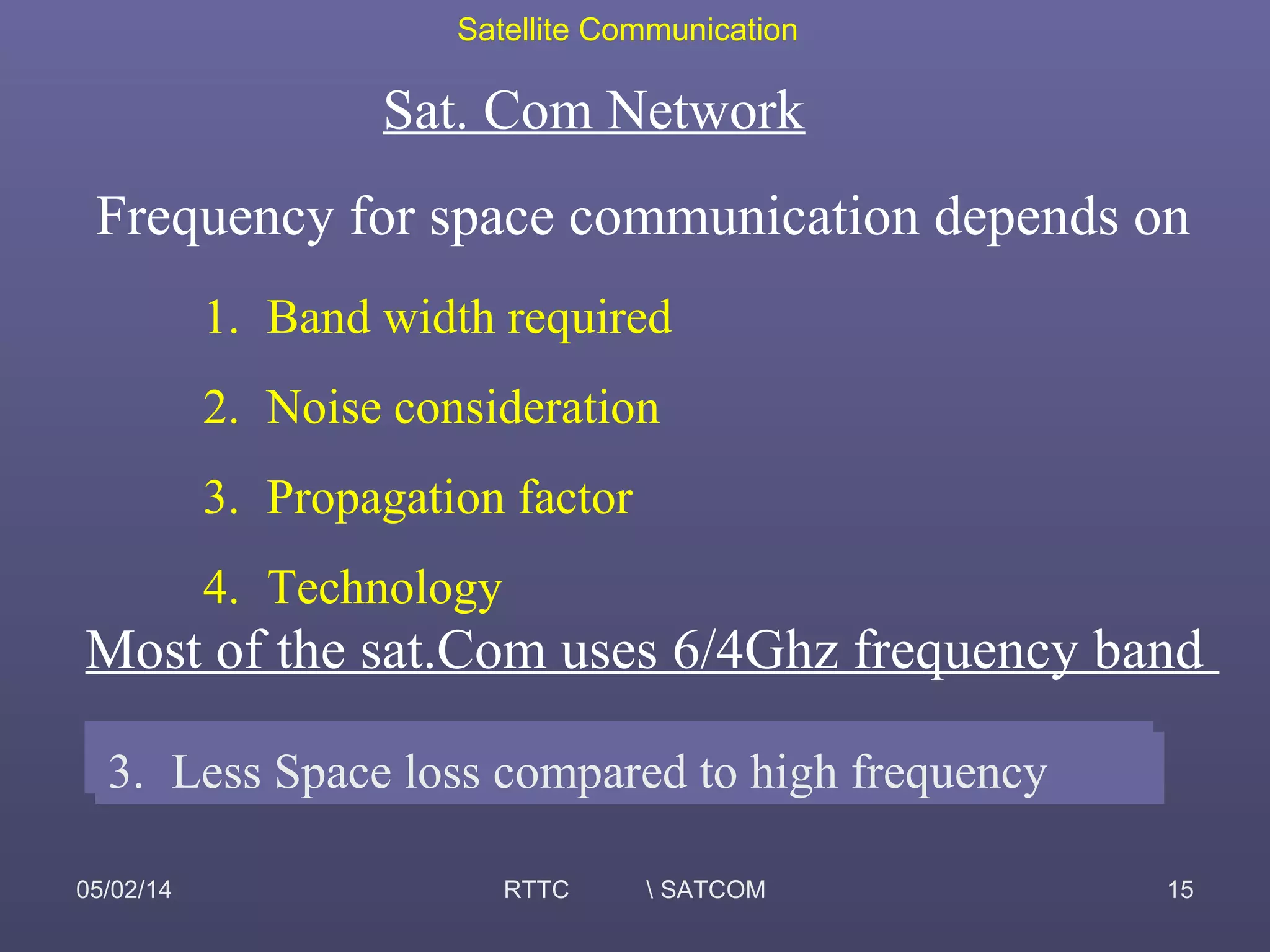 Satellite Communication

Sat. Com Network

Frequency for space communication depends on

1. Band width required
2. Noise consideration
3. Propagation factor
4. Technology

Most of the sat.Com uses 6/4Ghz frequency band

3. Less Space loss compared to high frequency

05/02/14 RTTC \ SATCOM 15